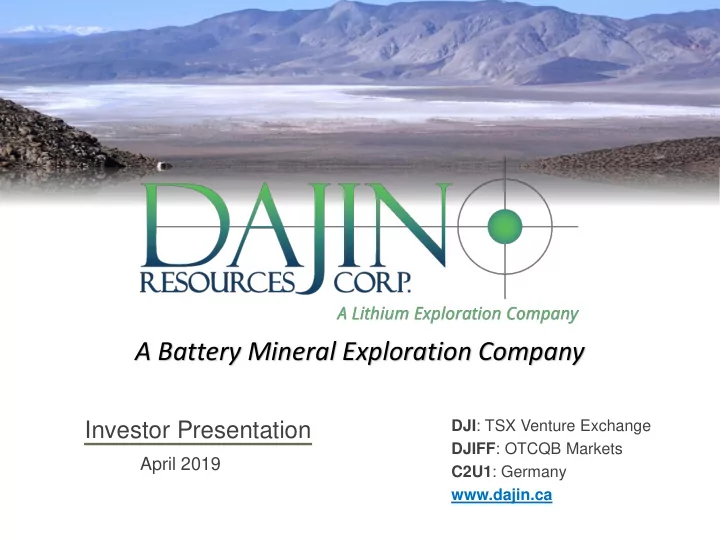 DAJIN
RESOURCES CORP.
A Lithium Exploration Company

A Battery Mineral Exploration Company

Investor Presentation
April 2019

DJI: TSX Venture Exchange
DJIFF: OTCQB Markets
C2U1: Germany
www.dajin.ca